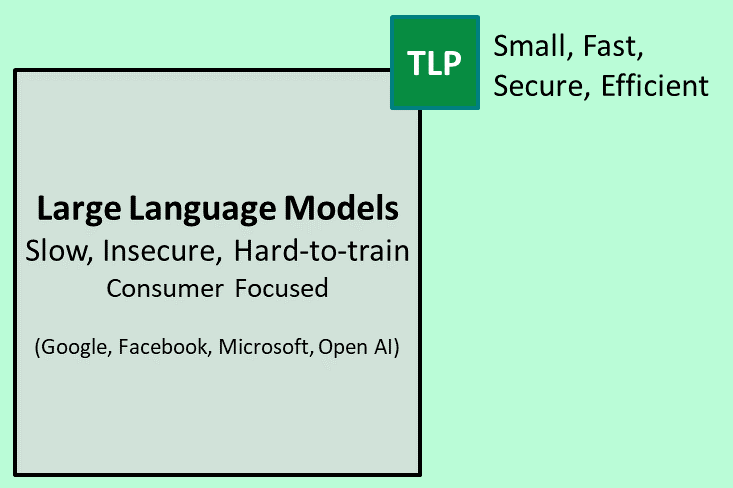 TLP

Small, Fast, Secure, Efficient

Large Language Models
Slow, Insecure, Hard-to-train
Consumer Focused

(Google, Facebook, Microsoft, Open AI)